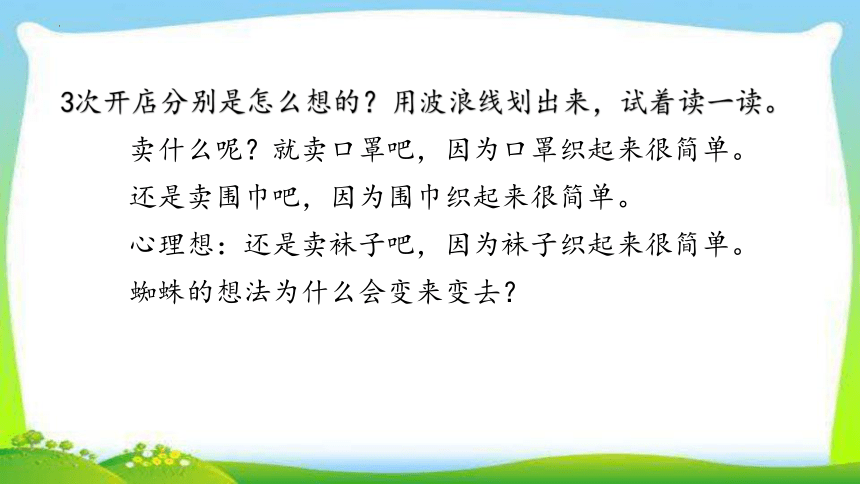 3次开店分别是怎么想的？用波浪线划出来，试着读一读。

卖什么呢？就卖口罩吧，因为口罩织起来很简单。

还是卖围巾吧，因为围巾织起来很简单。

心理想：还是卖袜子吧，因为袜子织起来很简单。

蜘蛛的想法为什么会变来变去？